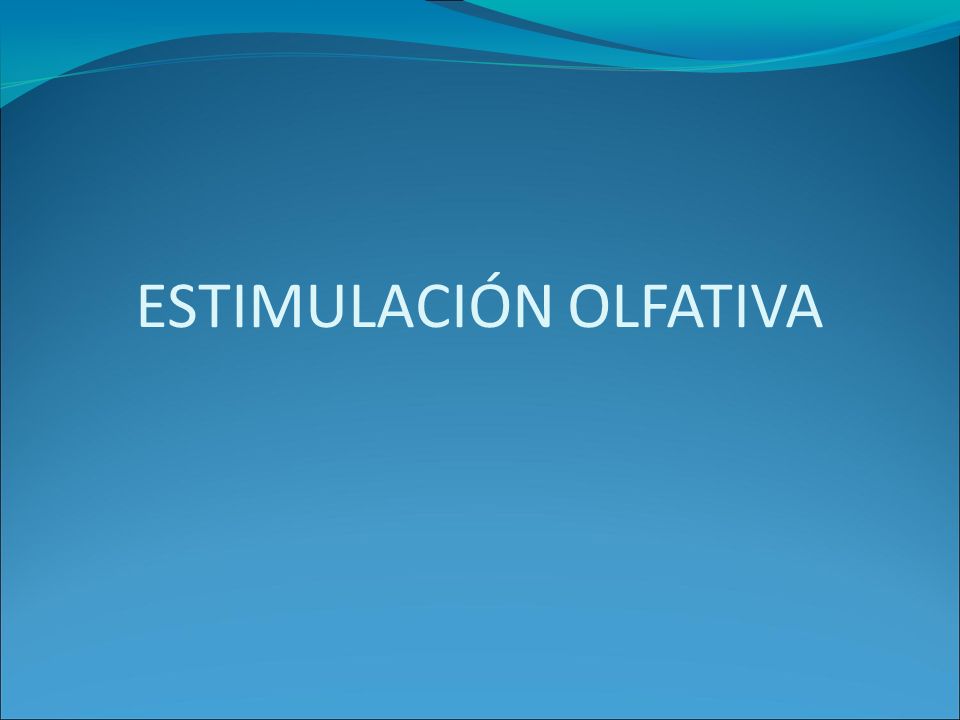 ESTIMULACIÓN OLFATIVA